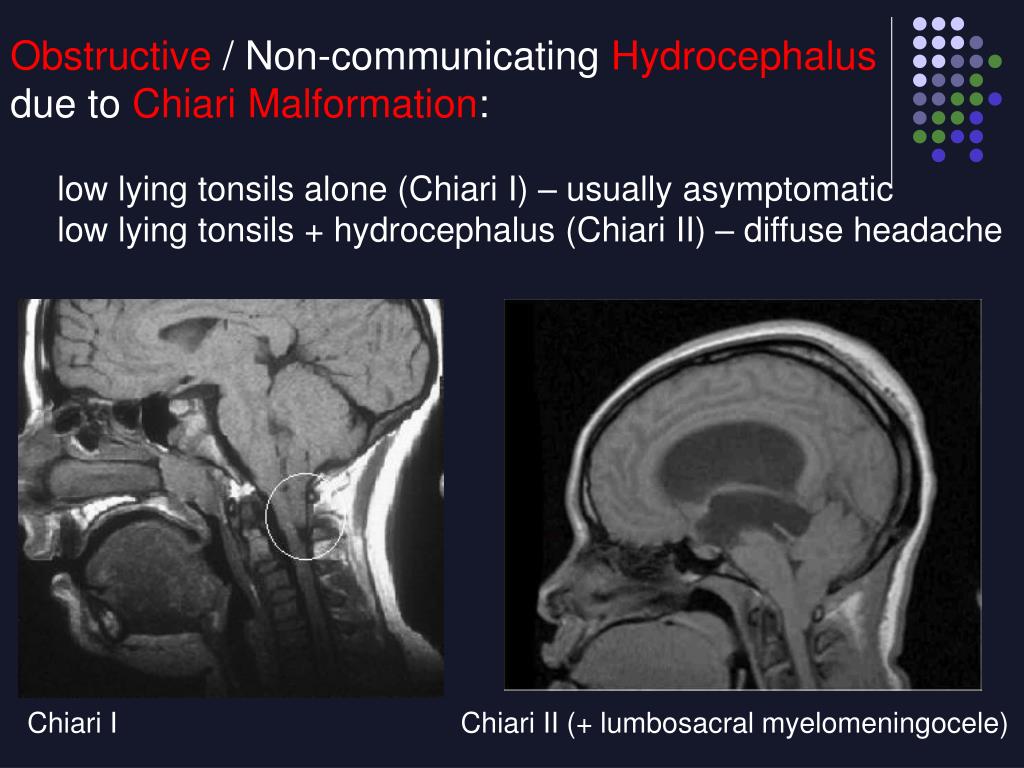 Obstructive / Non-communicating Hydrocephalus due to Chiari Malformation:

low lying tonsils alone (Chiari I) – usually asymptomatic
low lying tonsils + hydrocephalus (Chiari II) – diffuse headache

Chiari I

Chiari II (+ lumbosacral myelomeningocele)